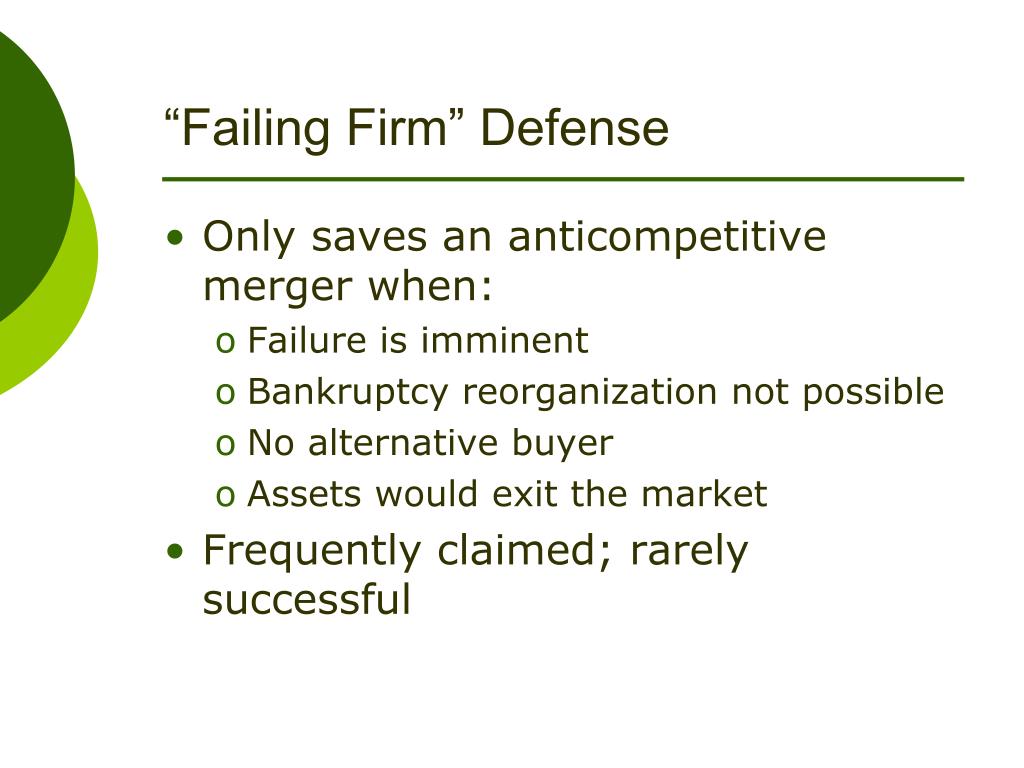 “Failing Firm” Defense

• Only saves an anticompetitive merger when:
  o Failure is imminent
  o Bankruptcy reorganization not possible
  o No alternative buyer
  o Assets would exit the market
• Frequently claimed; rarely successful